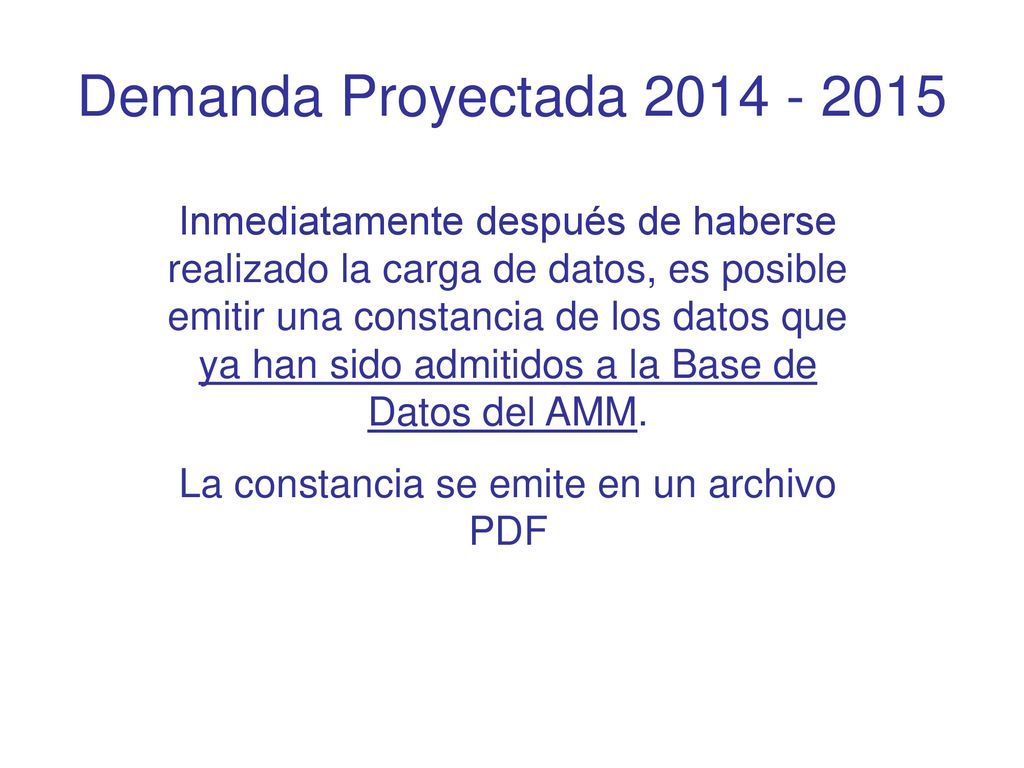 Demanda Proyectada 2014 - 2015

Inmediatamente después de haberse realizado la carga de datos, es posible emitir una constancia de los datos que ya han sido admitidos a la Base de Datos del AMM.

La constancia se emite en un archivo PDF